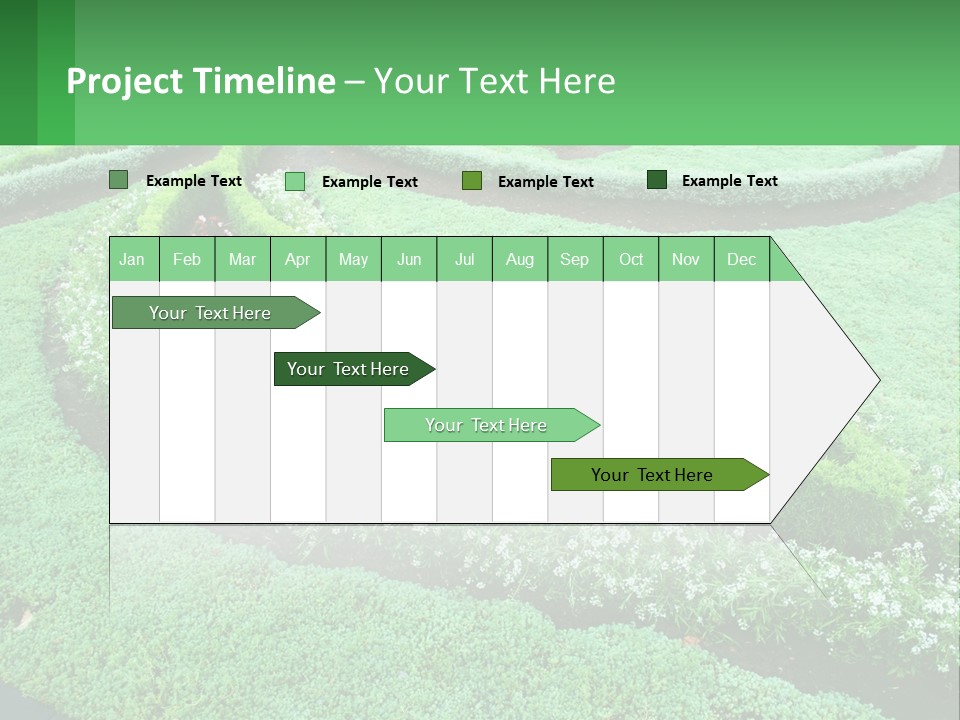 Project Timeline – Your Text Here

Example Text Example Text Example Text Example Text

| Jan | Feb | Mar | Apr | May | Jun | Jul | Aug | Sep | Oct | Nov | Dec |
|---|---|---|---|---|---|---|---|---|---|---|---|

Your Text Here

Your Text Here

Your Text Here

Your Text Here